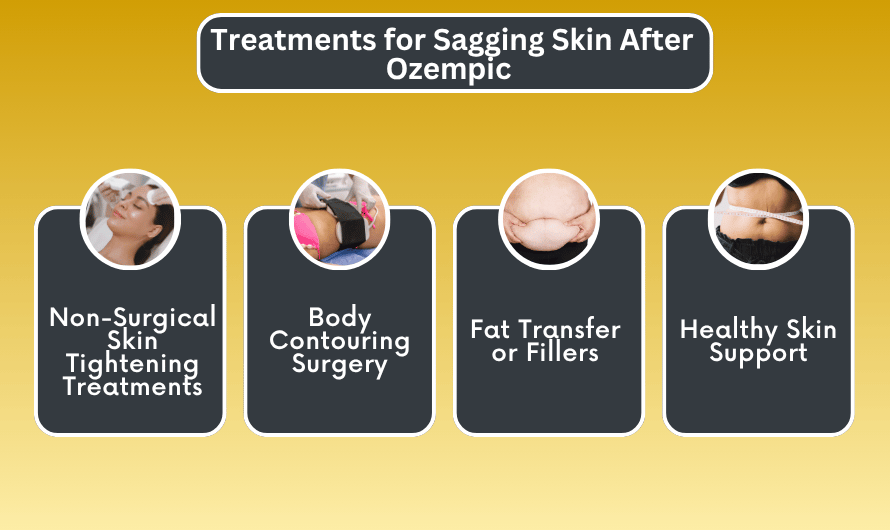 Treatments for Sagging Skin After Ozempic

Non-Surgical Skin Tightening Treatments

Body Contouring Surgery

Fat Transfer or Fillers

Healthy Skin Support